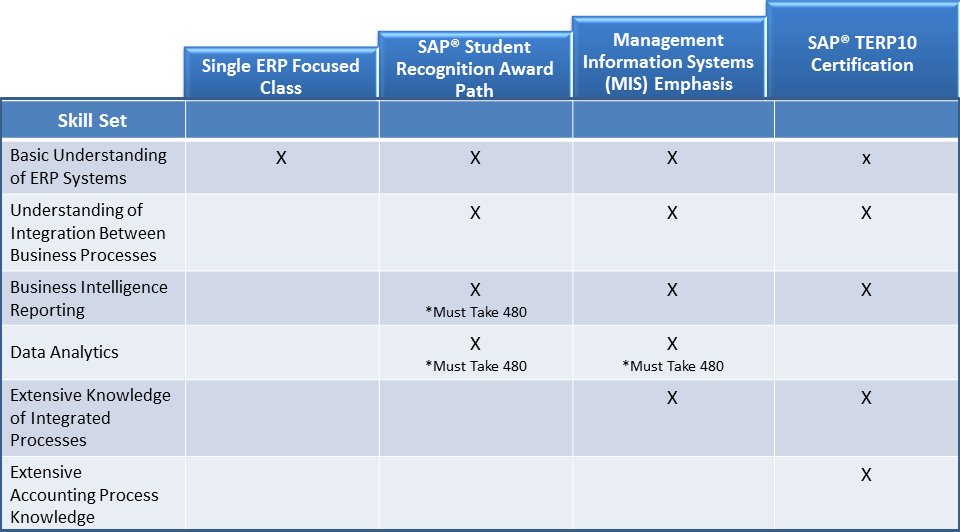 | Skill Set | Single ERP Focused Class | SAP® Student Recognition Award Path | Management Information Systems (MIS) Emphasis | SAP® TERP10 Certification |
|---|---|---|---|---|
| Basic Understanding of ERP Systems | X | X | X | x |
| Understanding of Integration Between Business Processes | | X | X | X |
| Business Intelligence Reporting | | X *Must Take 480 | X | X |
| Data Analytics | | X *Must Take 480 | X *Must Take 480 | |
| Extensive Knowledge of Integrated Processes | | | X | X |
| Extensive Accounting Process Knowledge | | | | X |